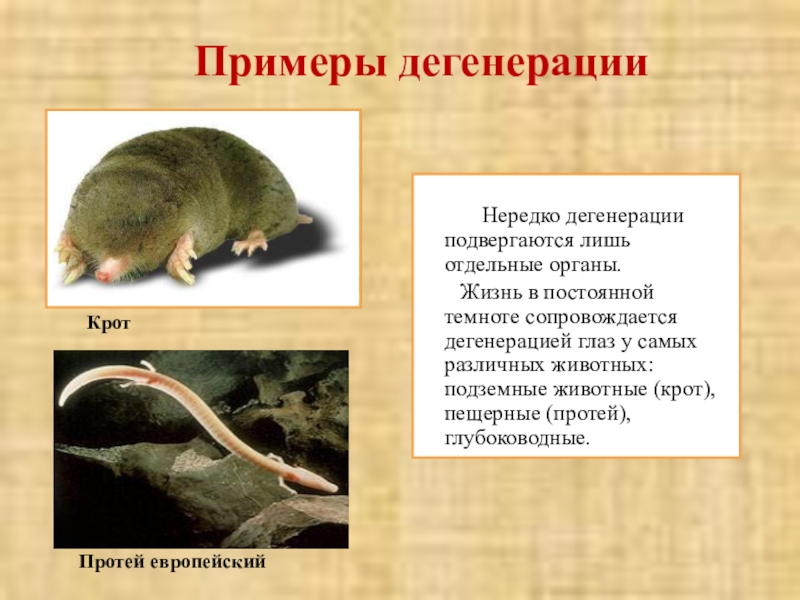 Примеры дегенерации

Крот

Протей европейский

Нередко дегенерации подвергаются лишь отдельные органы.

Жизнь в постоянной темноте сопровождается дегенерацией глаз у самых различных животных: подземные животные (крот), пещерные (протей), глубоководные.